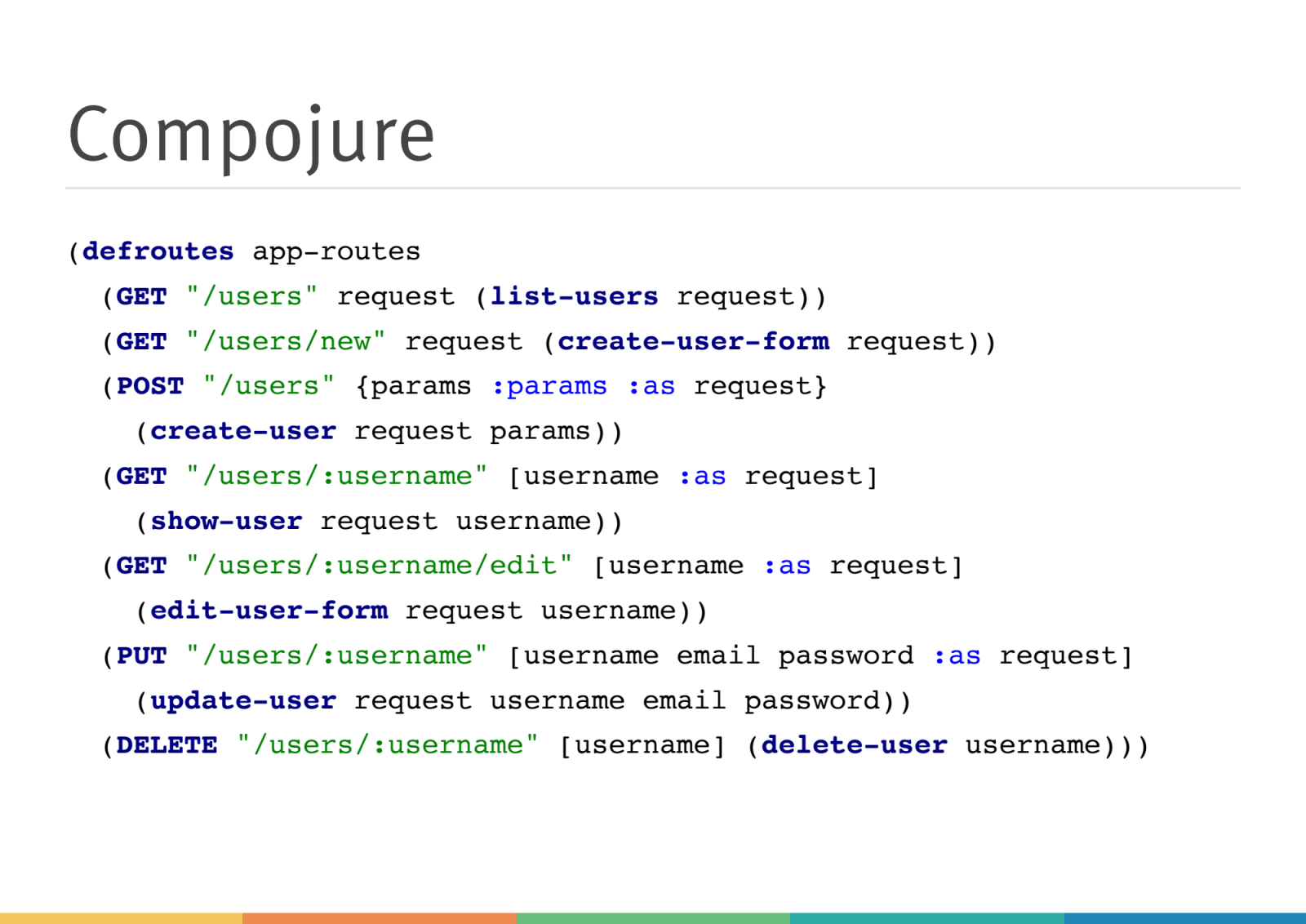 Compojure

(defroutes app-routes
  (GET "/users" request (list-users request))
  (GET "/users/new" request (create-user-form request))
  (POST "/users" {params :params :as request}
    (create-user request params))
  (GET "/users/:username" [username :as request]
    (show-user request username))
  (GET "/users/:username/edit" [username :as request]
    (edit-user-form request username))
  (PUT "/users/:username" [username email password :as request]
    (update-user request username email password))
  (DELETE "/users/:username" [username] (delete-user username)))